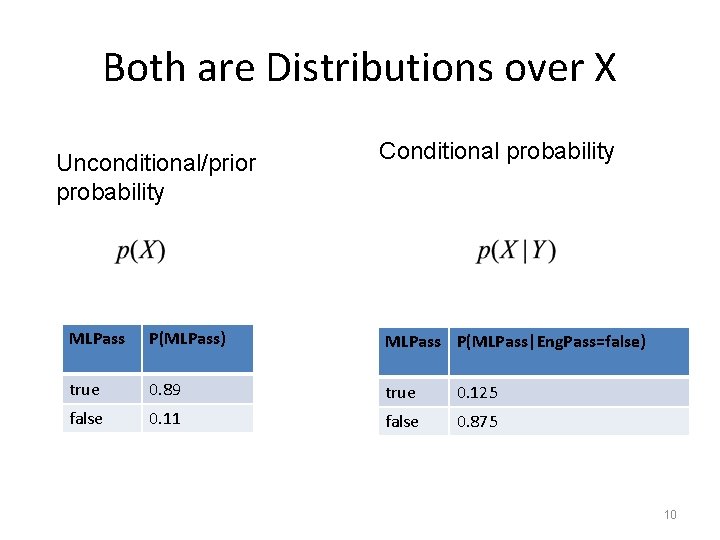 Both are Distributions over X

Unconditional/prior probability

$p(X)$

| MLPass | P(MLPass) |
|---|---|
| true | 0.89 |
| false | 0.11 |

Conditional probability

$p(X \mid Y)$

| MLPass | P(MLPass\|EngPass=false) |
|---|---|
| true | 0.125 |
| false | 0.875 |

10